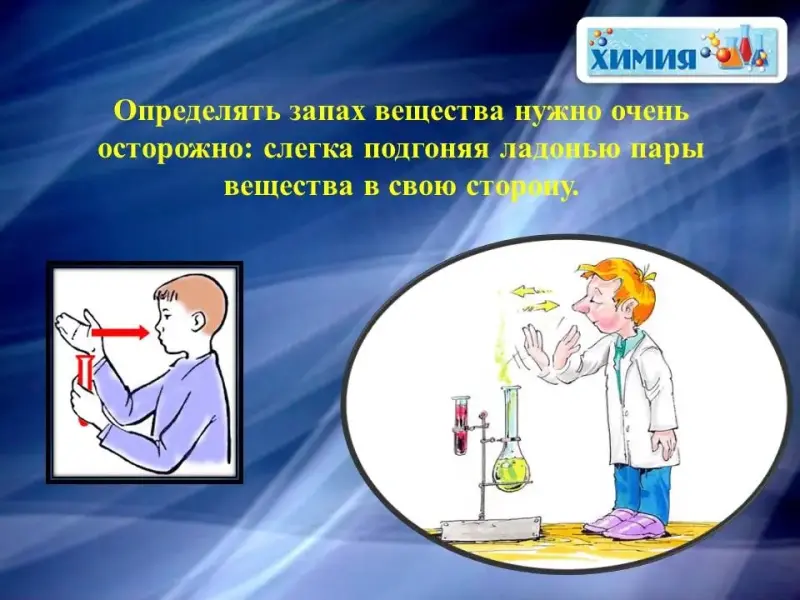 ХИМИЯ

Определять запах вещества нужно очень осторожно: слегка подгоняя ладонью пары вещества в свою сторону.